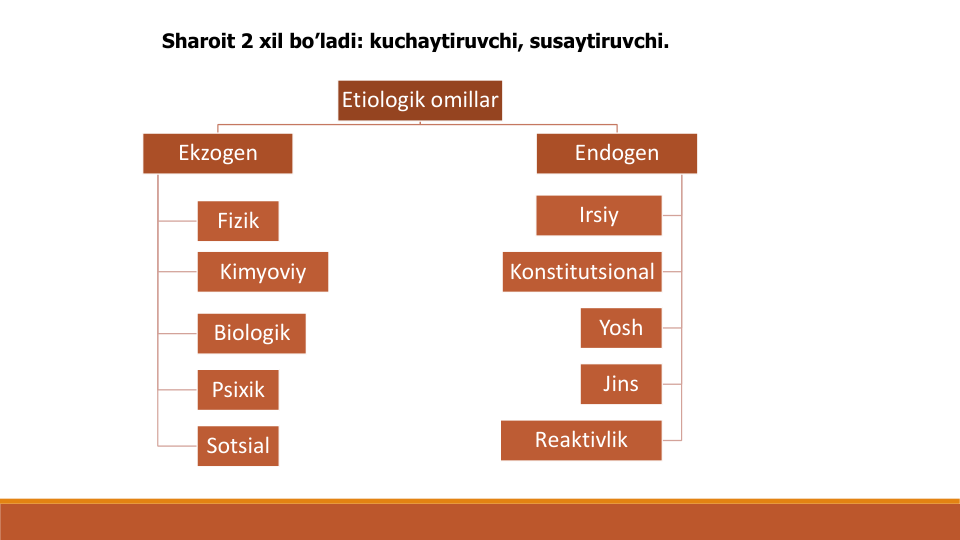 Sharoit 2 xil bo’ladi: kuchaytiruvchi, susaytiruvchi.

Etiologik omillar

Ekzogen

Fizik

Kimyoviy

Biologik

Psixik

Sotsial

Endogen

Irsiy

Konstitutsional

Yosh

Jins

Reaktivlik